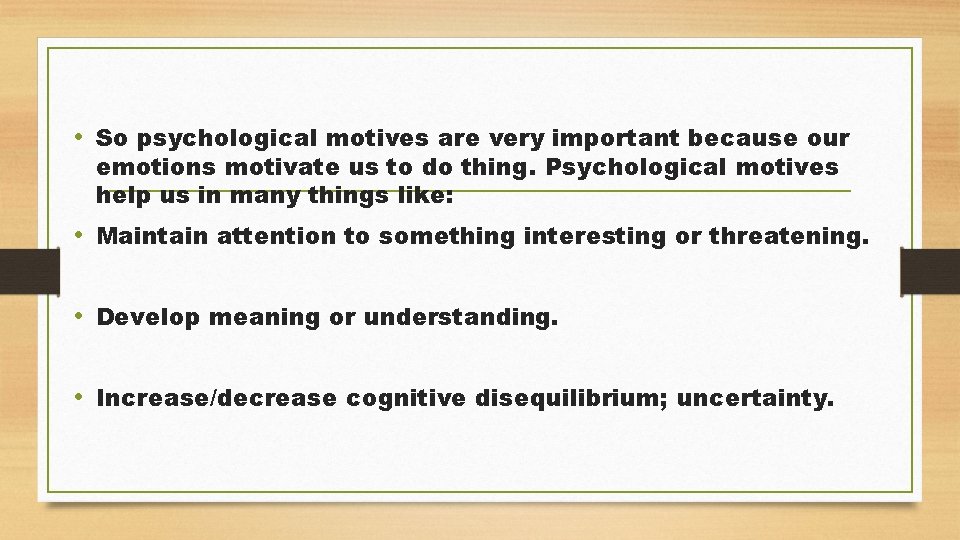 • So psychological motives are very important because our emotions motivate us to do thing. Psychological motives help us in many things like:

• Maintain attention to something interesting or threatening.

• Develop meaning or understanding.

• Increase/decrease cognitive disequilibrium; uncertainty.